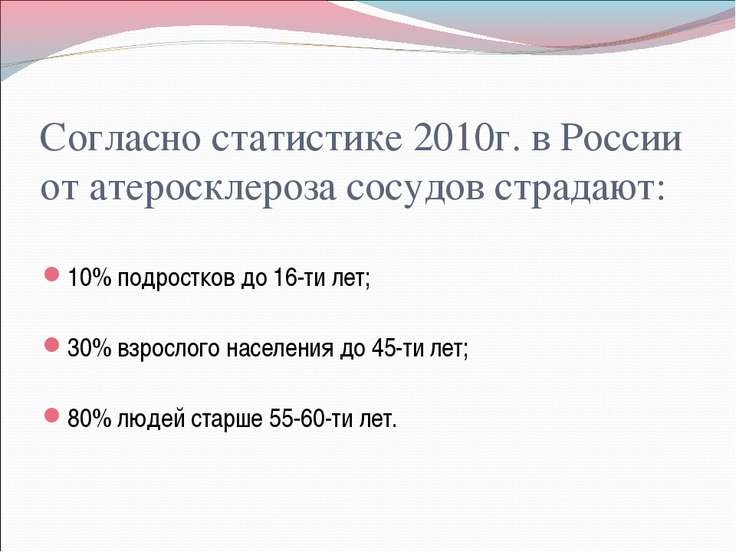 Согласно статистике 2010г. в России от атеросклероза сосудов страдают:

10% подростков до 16-ти лет;

30% взрослого населения до 45-ти лет;

80% людей старше 55-60-ти лет.